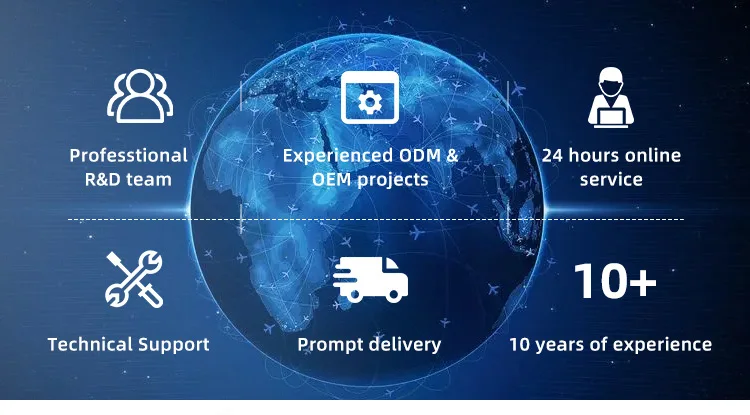 Professtional R&D team

Experienced ODM & OEM projects

24 hours online service

Technical Support

Prompt delivery

10+

10 years of experience